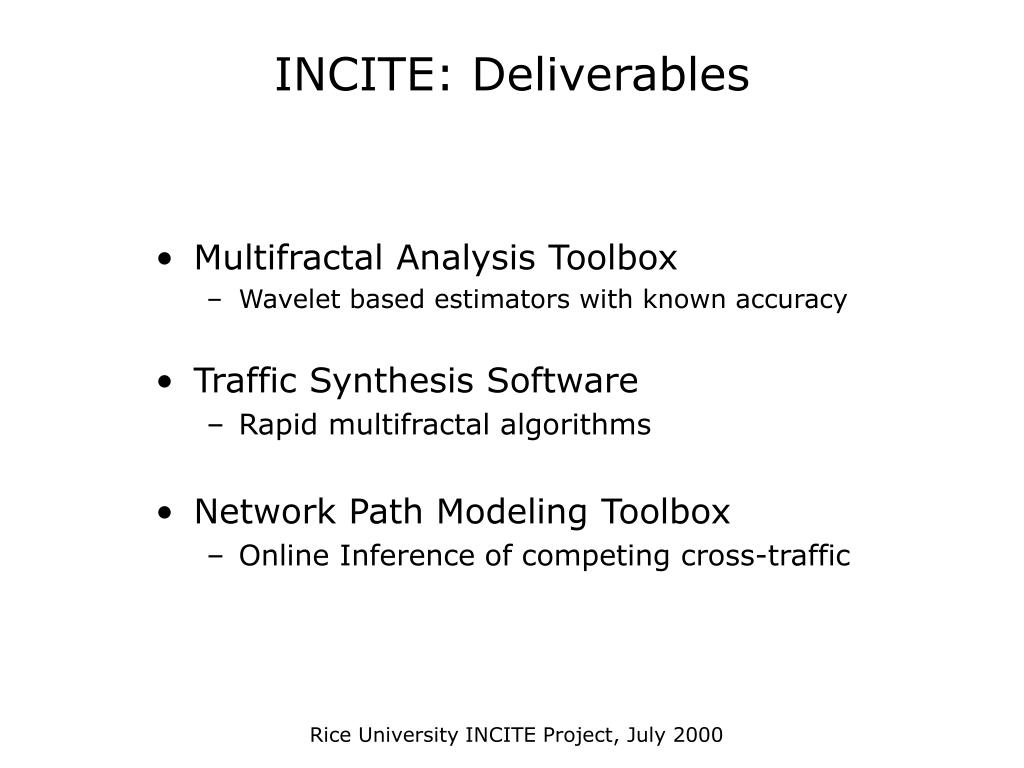 INCITE: Deliverables

• Multifractal Analysis Toolbox
– Wavelet based estimators with known accuracy

• Traffic Synthesis Software
– Rapid multifractal algorithms

• Network Path Modeling Toolbox
– Online Inference of competing cross-traffic

Rice University INCITE Project, July 2000